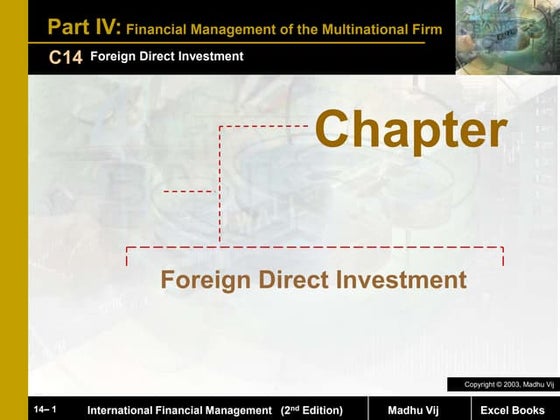 Part IV: Financial Management of the Multinational Firm

C14 Foreign Direct Investment

Chapter

Foreign Direct Investment

Copyright © 2003, Madhu Vij

14– 1 International Financial Management (2$^{nd}$ Edition) Madhu Vij Excel Books